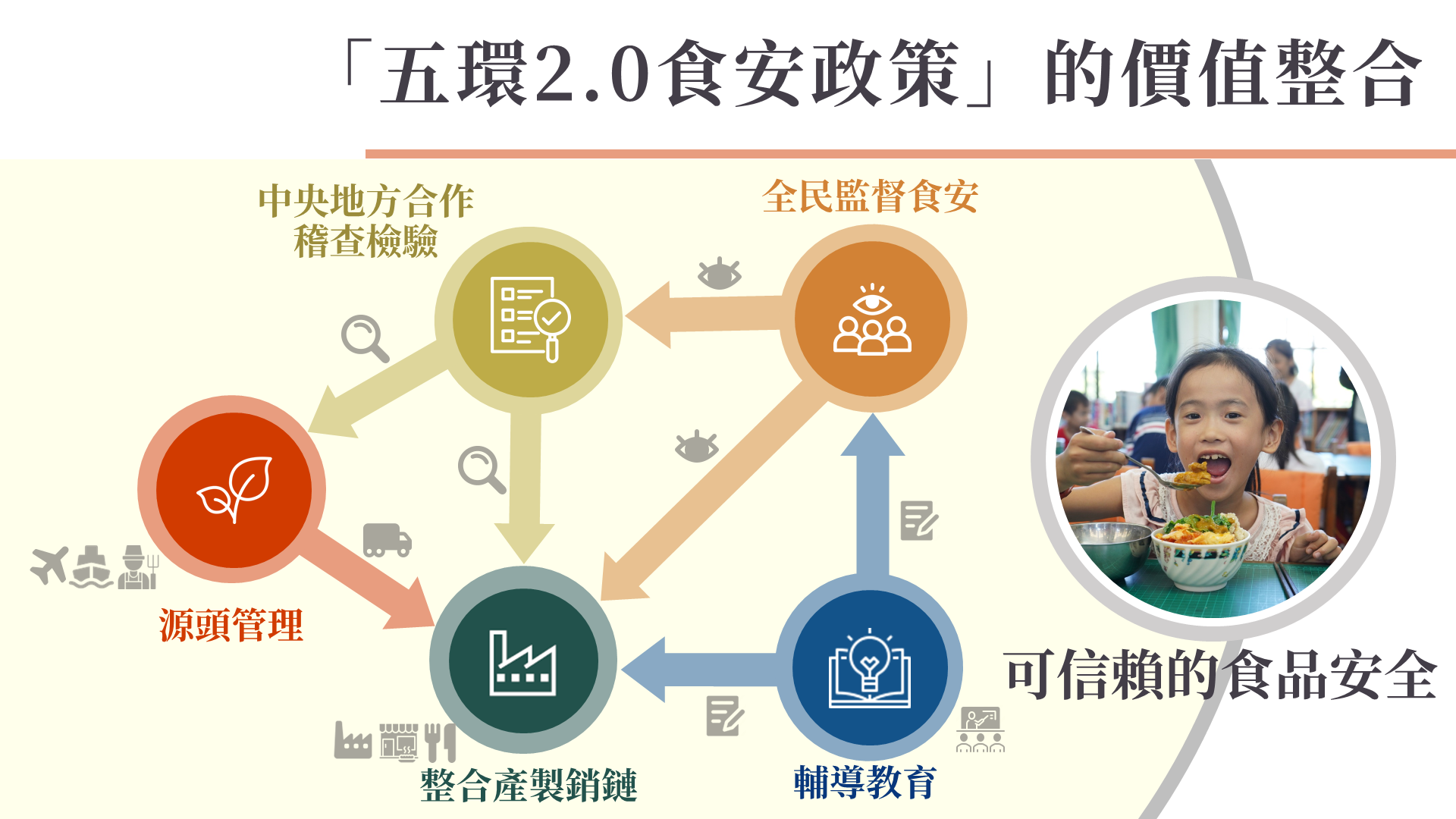 「五環2.0食安政策」的價值整合

中央地方合作
稽查檢驗

全民監督食安

源頭管理

整合產製銷鏈

輔導教育

可信賴的食品安全